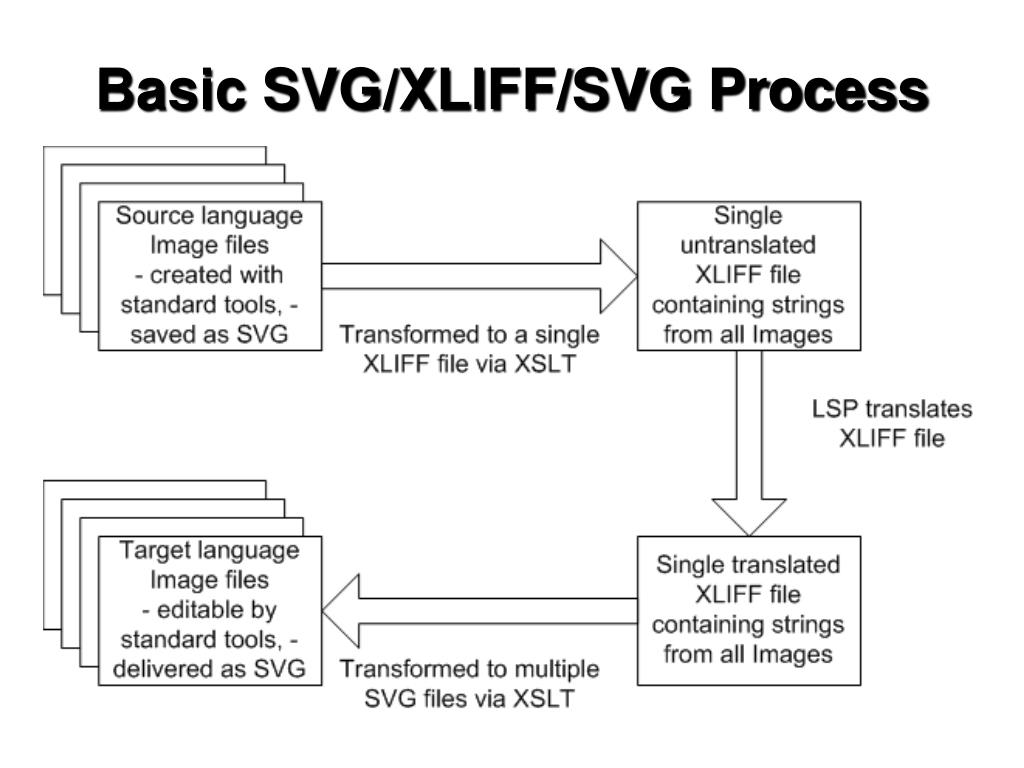 Basic SVG/XLIFF/SVG Process

Source language Image files - created with standard tools, - saved as SVG

Transformed to a single XLIFF file via XSLT

Single untranslated XLIFF file containing strings from all Images

LSP translates XLIFF file

Single translated XLIFF file containing strings from all Images

Transformed to multiple SVG files via XSLT

Target language Image files - editable by standard tools, - delivered as SVG